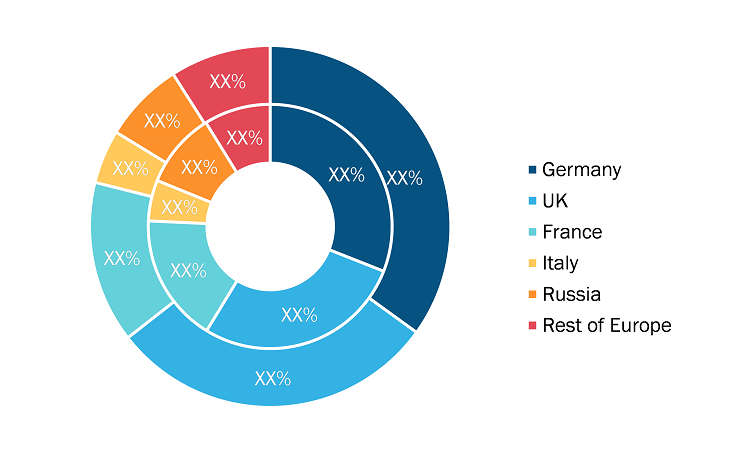 XX%
XX%
XX%
XX%
XX%
XX%
XX%
XX%
XX%
XX%
XX%
XX%

Germany
UK
France
Italy
Russia
Rest of Europe